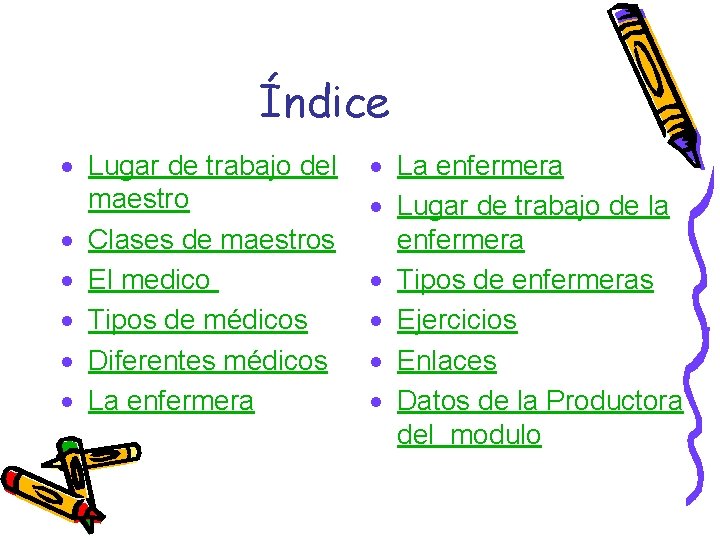 Índice

- Lugar de trabajo del maestro
- Clases de maestros
- El medico
- Tipos de médicos
- Diferentes médicos
- La enfermera

- La enfermera
- Lugar de trabajo de la enfermera
- Tipos de enfermeras
- Ejercicios
- Enlaces
- Datos de la Productora del modulo